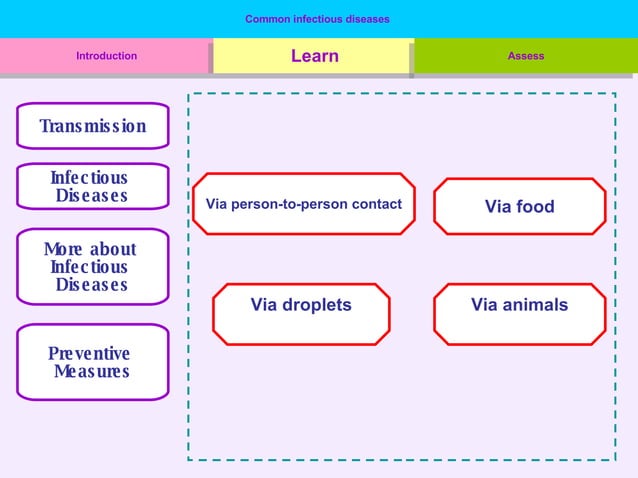 Common infectious diseases

Introduction

Learn

Assess

Transmission

Infectious Diseases

More about Infectious Diseases

Preventive Measures

Via person-to-person contact

Via food

Via droplets

Via animals